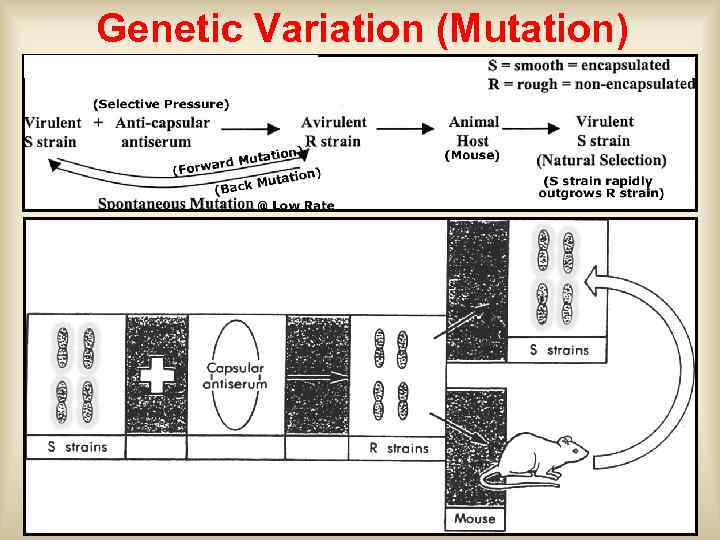 Genetic Variation (Mutation)

S = smooth = encapsulated
R = rough = non-encapsulated

(Selective Pressure)
Virulent S strain + Anti-capsular antiserum → Avirulent R strain → Animal Host (Mouse) → Virulent S strain (Natural Selection) (S strain rapidly outgrows R strain)

(Forward Mutation)
(Back Mutation)
Spontaneous Mutation @ Low Rate

S strains

Capsular antiserum

R strains

S strains

Mouse